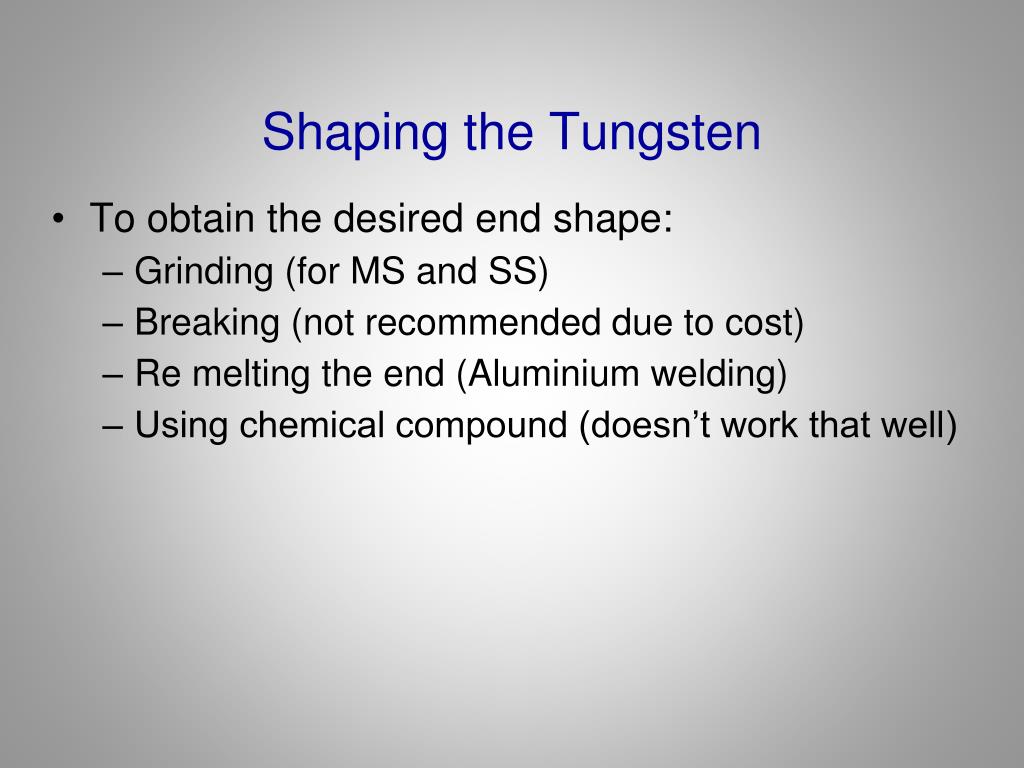 Shaping the Tungsten

• To obtain the desired end shape:
– Grinding (for MS and SS)
– Breaking (not recommended due to cost)
– Re melting the end (Aluminium welding)
– Using chemical compound (doesn’t work that well)